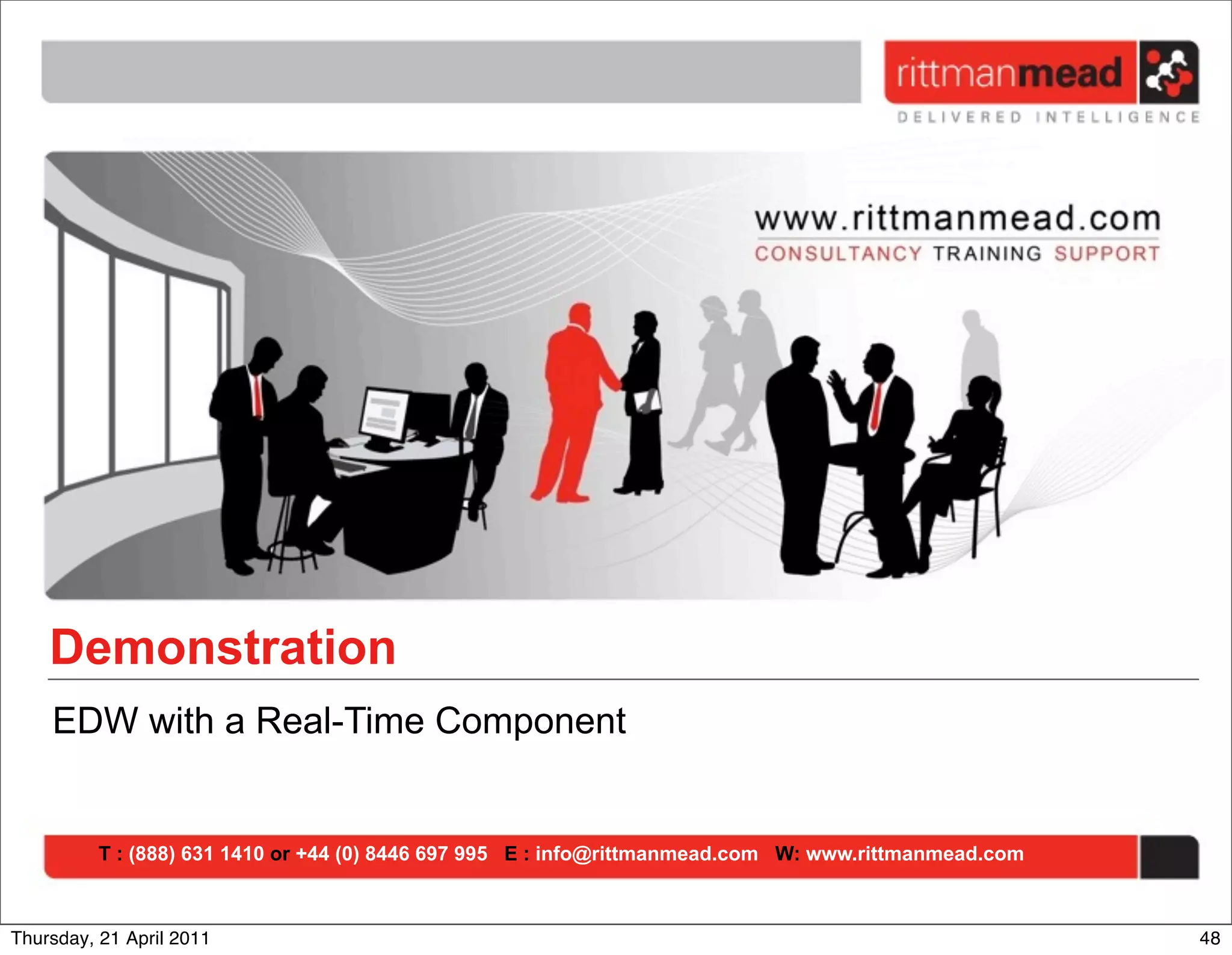 rittmanmead
DELIVERED INTELLIGENCE

www.rittmanmead.com
CONSULTANCY TRAINING SUPPORT

Demonstration

EDW with a Real-Time Component

T : (888) 631 1410 or +44 (0) 8446 697 995 E : info@rittmanmead.com W: www.rittmanmead.com

Thursday, 21 April 2011

48